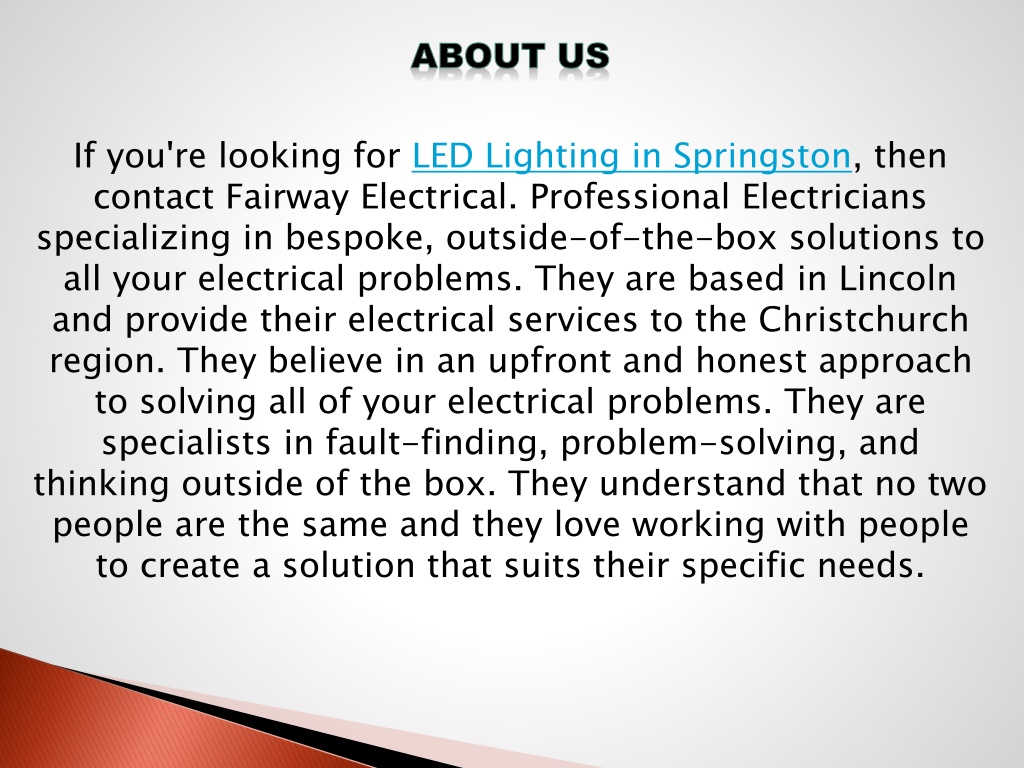 ABOUT US

If you're looking for LED Lighting in Springston, then contact Fairway Electrical. Professional Electricians specializing in bespoke, outside-of-the-box solutions to all your electrical problems. They are based in Lincoln and provide their electrical services to the Christchurch region. They believe in an upfront and honest approach to solving all of your electrical problems. They are specialists in fault-finding, problem-solving, and thinking outside of the box. They understand that no two people are the same and they love working with people to create a solution that suits their specific needs.